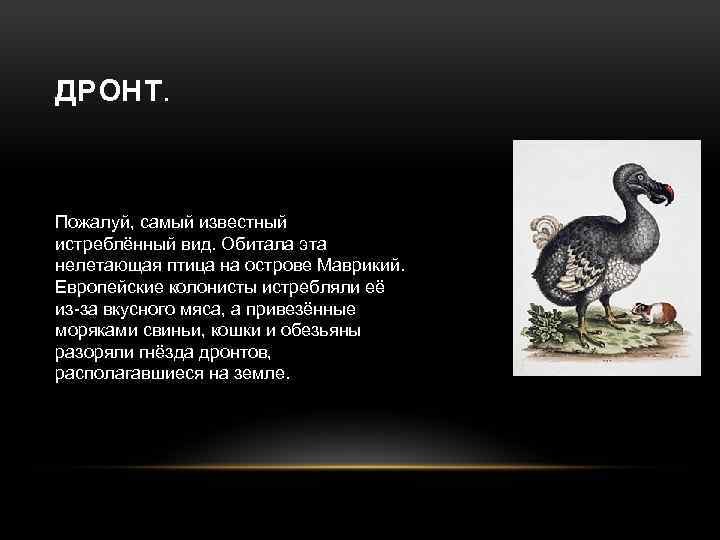 ДРОНТ.

Пожалуй, самый известный истреблённый вид. Обитала эта нелетающая птица на острове Маврикий. Европейские колонисты истребляли её из-за вкусного мяса, а привезённые моряками свиньи, кошки и обезьяны разоряли гнёзда дронтов, располагавшиеся на земле.